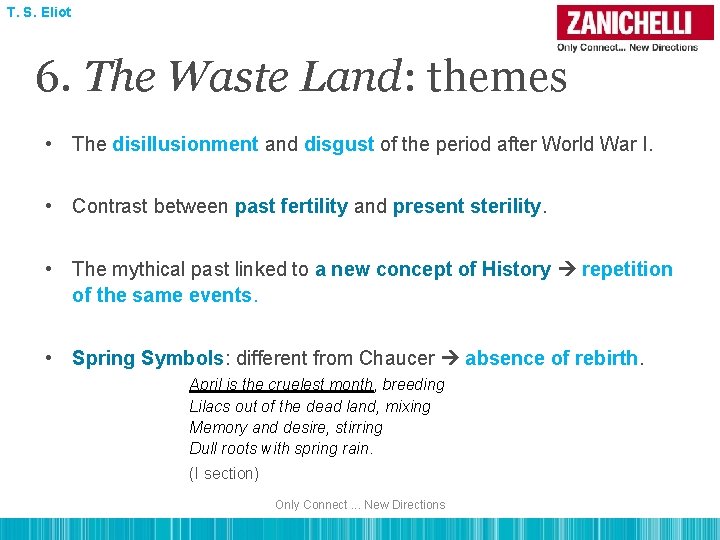 T. S. Eliot

ZANICHELLI
Only Connect... New Directions

6. The Waste Land: themes

• The disillusionment and disgust of the period after World War I.

• Contrast between past fertility and present sterility.

• The mythical past linked to a new concept of History → repetition of the same events.

• Spring Symbols: different from Chaucer → absence of rebirth.

April is the cruelest month, breeding
Lilacs out of the dead land, mixing
Memory and desire, stirring
Dull roots with spring rain.

(I section)

Only Connect ... New Directions